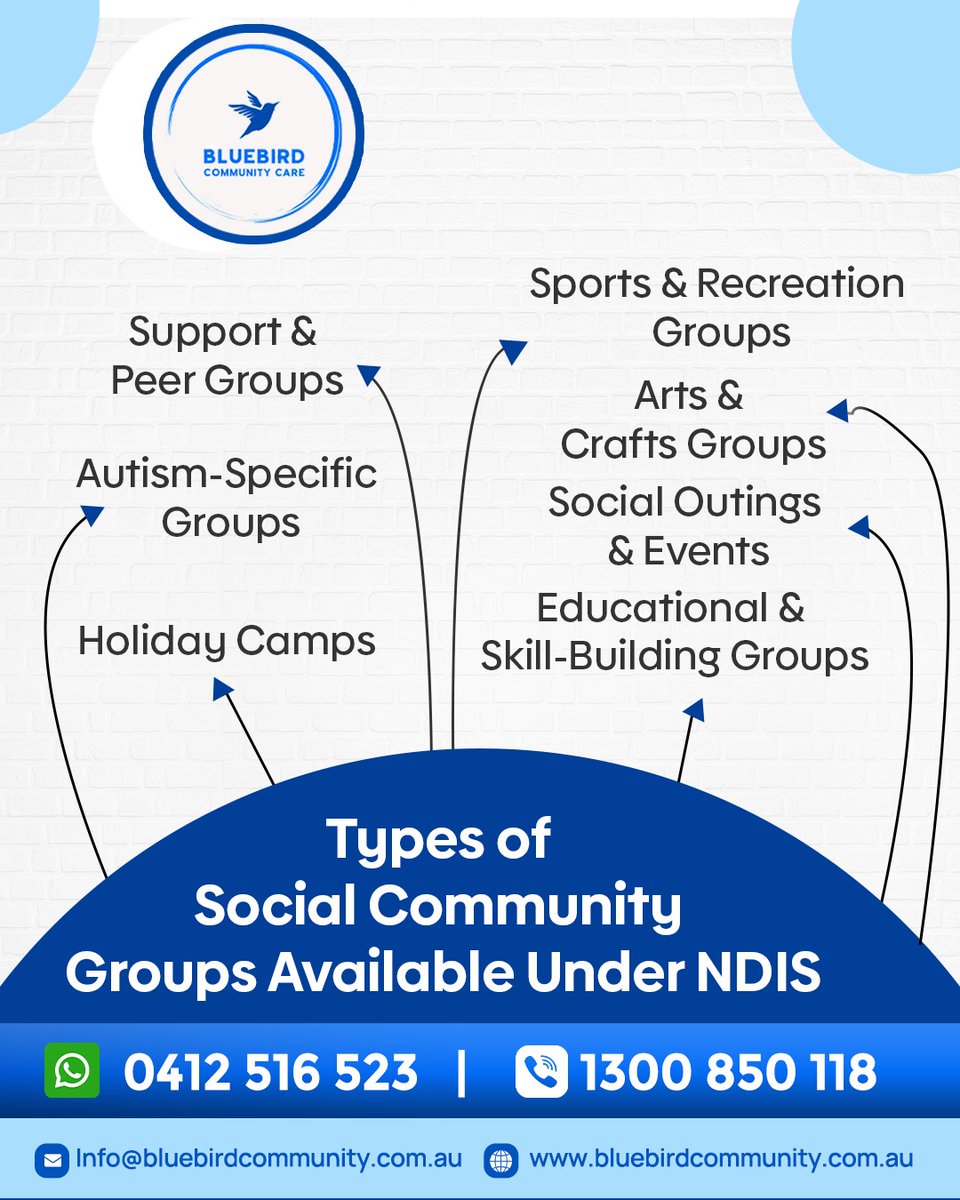 BLUEBIRD
COMMUNITY CARE

Support &
Peer Groups

Autism-Specific
Groups

Holiday Camps

Sports & Recreation
Groups

Arts &
Crafts Groups

Social Outings
& Events

Educational &
Skill-Building Groups

Types of
Social Community
Groups Available Under NDIS

0412 516 523 | 1300 850 118

Info@bluebirdcommunity.com.au www.bluebirdcommunity.com.au